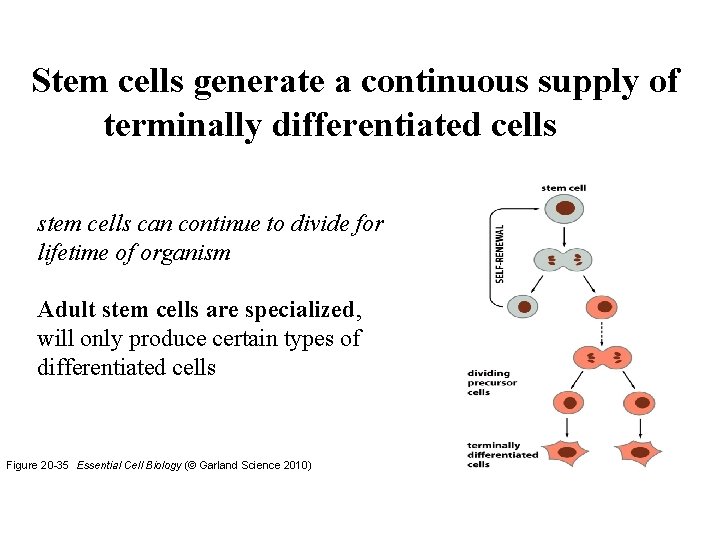 Stem cells generate a continuous supply of terminally differentiated cells

stem cells can continue to divide for lifetime of organism

Adult stem cells are specialized, will only produce certain types of differentiated cells

stem cell

SELF-RENEWAL

dividing precursor cells

terminally differentiated cells

Figure 20-35 Essential Cell Biology (© Garland Science 2010)